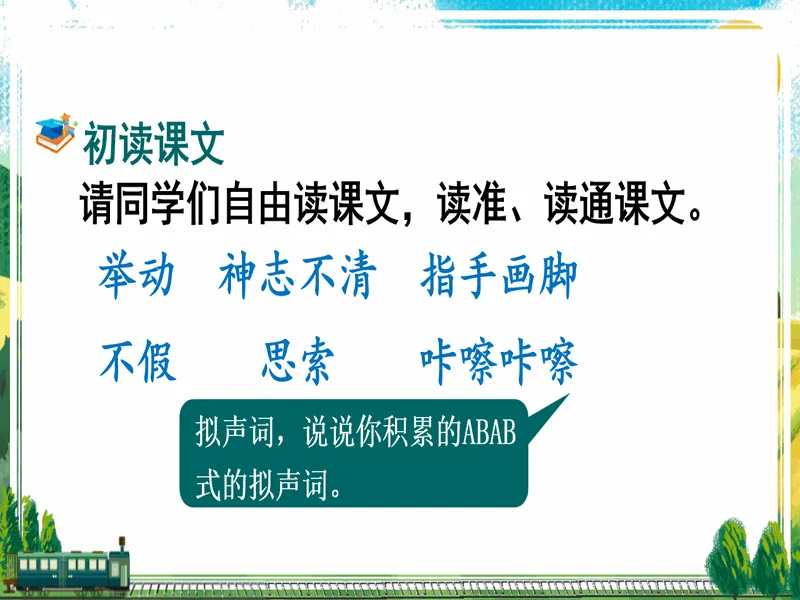 初读课文

请同学们自由读课文，读准、读通课文。

举动　神志不清　指手画脚

不假　思索　咔嚓咔嚓

拟声词，说说你积累的ABAB式的拟声词。